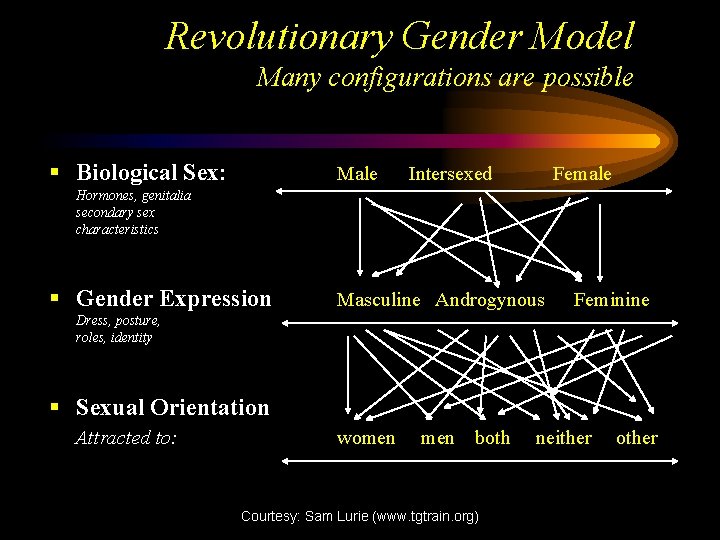 Revolutionary Gender Model
Many configurations are possible

▪ Biological Sex:
Hormones, genitalia secondary sex characteristics

Male Intersexed Female

▪ Gender Expression
Dress, posture, roles, identity

Masculine Androgynous Feminine

▪ Sexual Orientation
Attracted to:

women men both neither other

Courtesy: Sam Lurie (www.tgtrain.org)